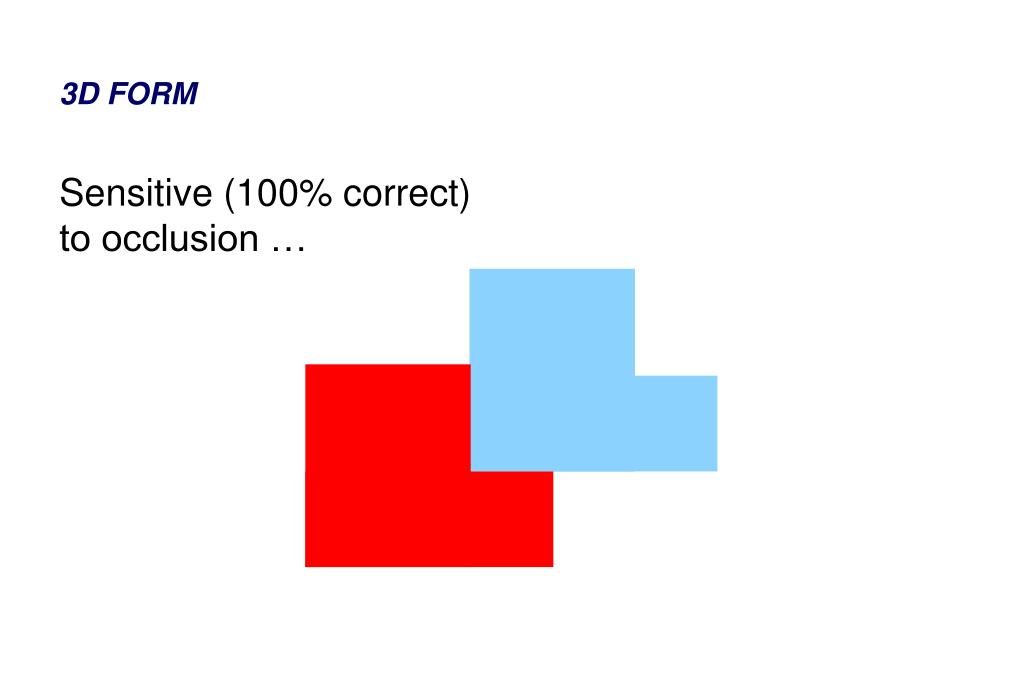 3D FORM

Sensitive (100% correct) to occlusion …